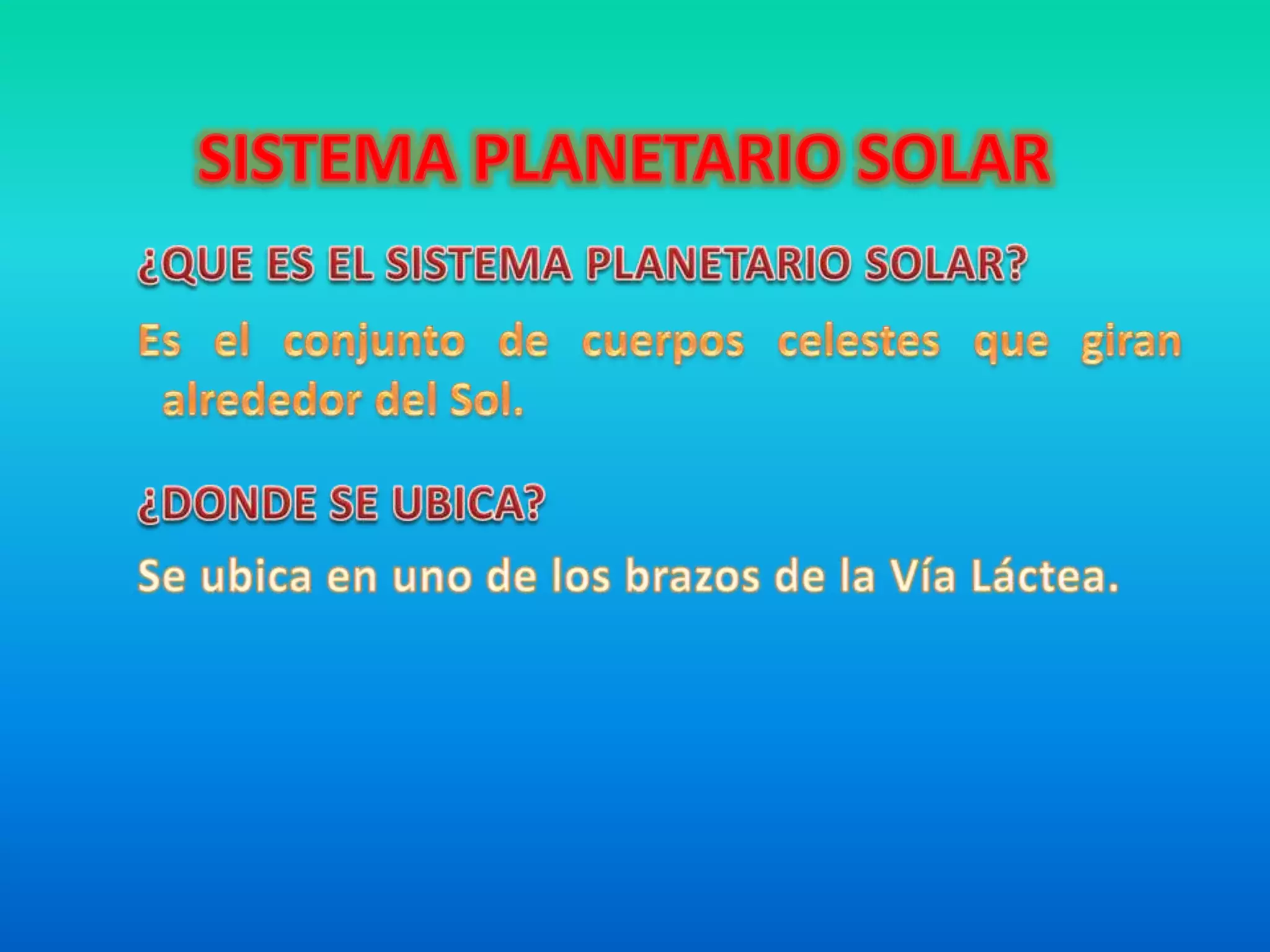 SISTEMA PLANETARIO SOLAR

¿QUE ES EL SISTEMA PLANETARIO SOLAR?

Es el conjunto de cuerpos celestes que giran alrededor del Sol.

¿DONDE SE UBICA?

Se ubica en uno de los brazos de la Vía Láctea.